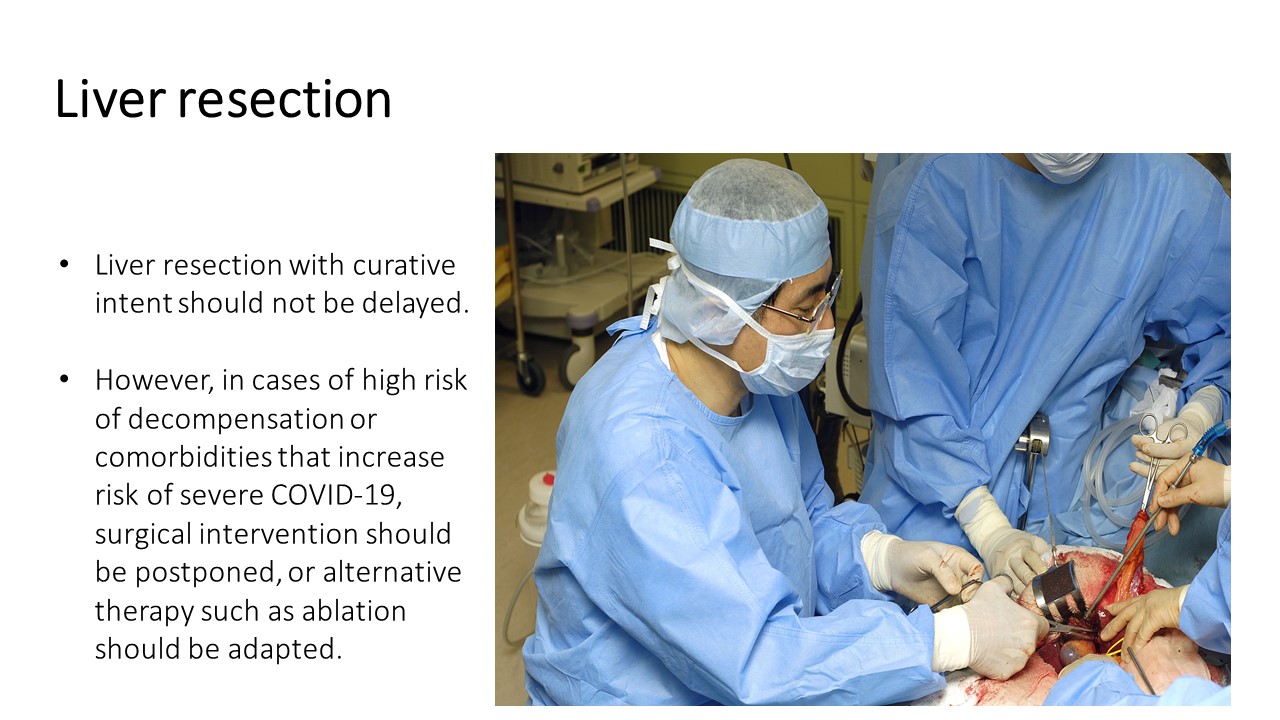 Liver resection

• Liver resection with curative intent should not be delayed.

• However, in cases of high risk of decompensation or comorbidities that increase risk of severe COVID-19, surgical intervention should be postponed, or alternative therapy such as ablation should be adapted.